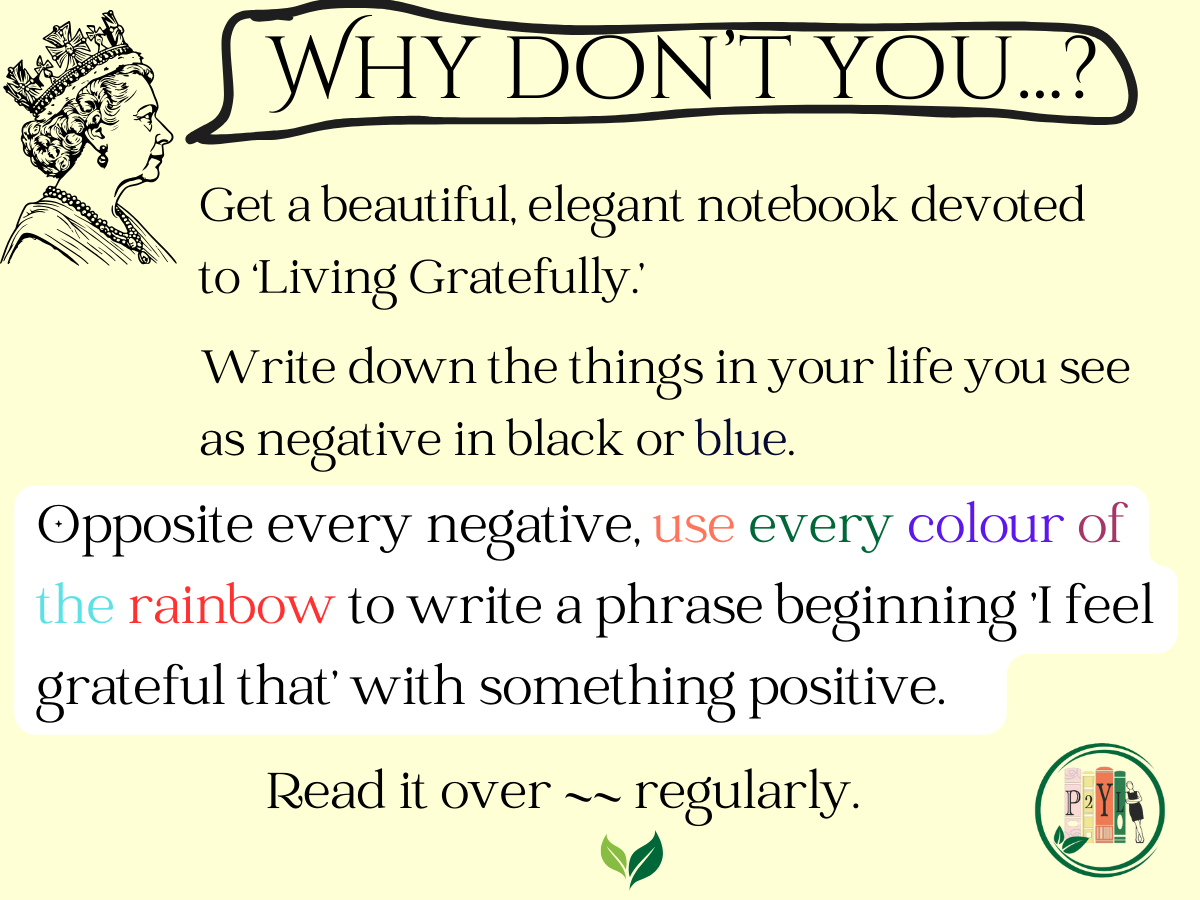 WHY DON'T YOU...?

Get a beautiful, elegant notebook devoted to 'Living Gratefully.'

Write down the things in your life you see as negative in black or blue.

Opposite every negative, use every colour of the rainbow to write a phrase beginning 'I feel grateful that' with something positive.

Read it over ~~ regularly.

P2Y